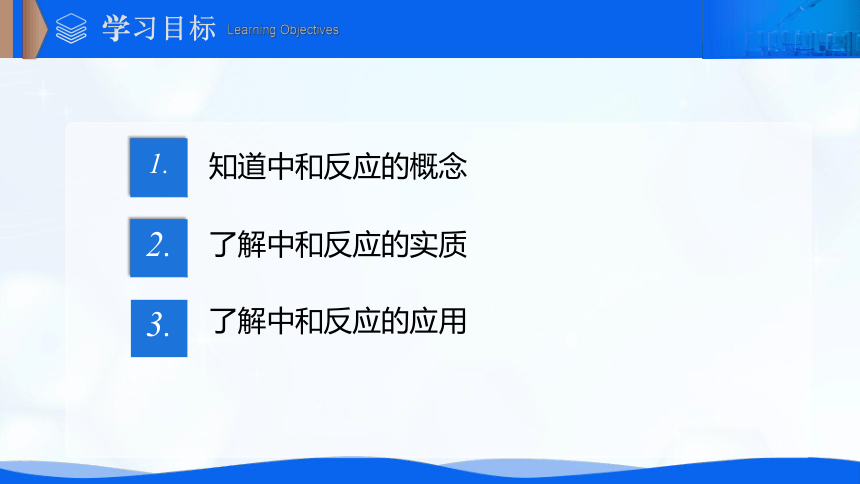 学习目标 Learning Objectives

1. 知道中和反应的概念

2. 了解中和反应的实质

3. 了解中和反应的应用